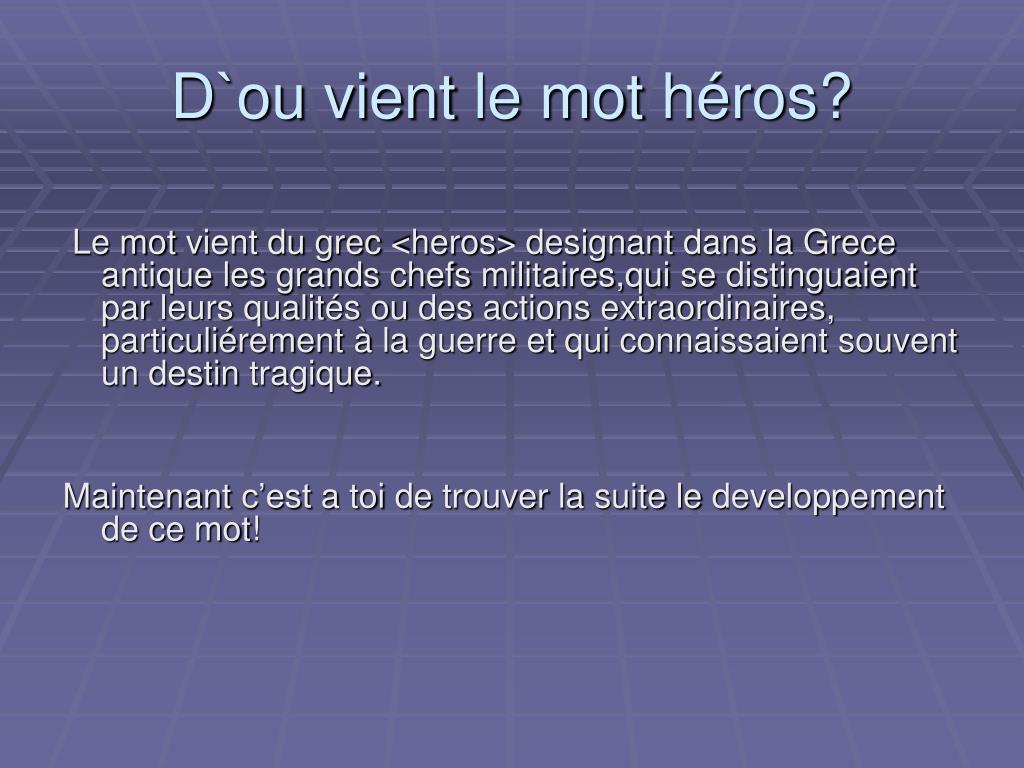 D`ou vient le mot héros?

Le mot vient du grec <heros> designant dans la Grece antique les grands chefs militaires,qui se distinguaient par leurs qualités ou des actions extraordinaires, particuliérement à la guerre et qui connaissaient souvent un destin tragique.

Maintenant c’est a toi de trouver la suite le developpement de ce mot!